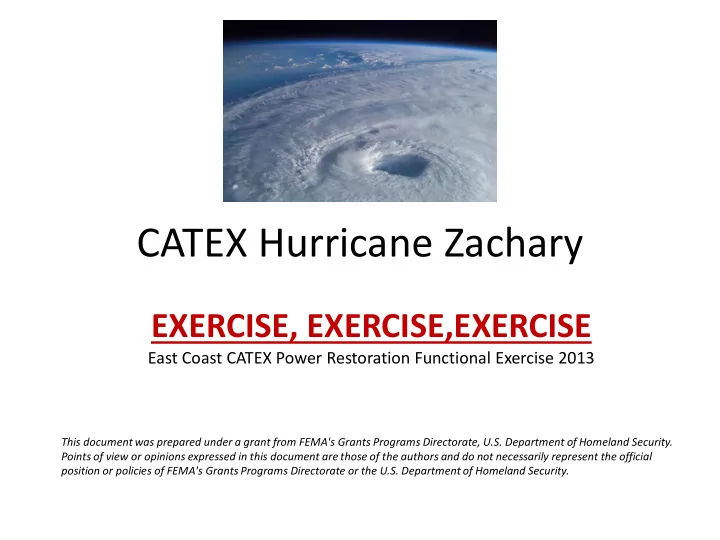 CATEX Hurricane Zachary

EXERCISE, EXERCISE,EXERCISE
East Coast CATEX Power Restoration Functional Exercise 2013

This document was prepared under a grant from FEMA's Grants Programs Directorate, U.S. Department of Homeland Security. Points of view or opinions expressed in this document are those of the authors and do not necessarily represent the official position or policies of FEMA's Grants Programs Directorate or the U.S. Department of Homeland Security.